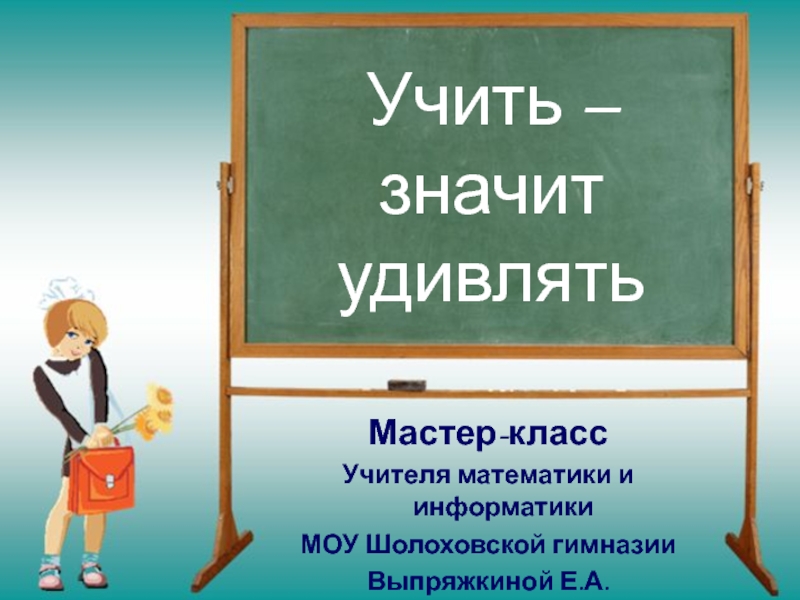 Учить – значит удивлять

Мастер-класс
Учителя математики и информатики
МОУ Шолоховской гимназии
Выпряжкиной Е.А.